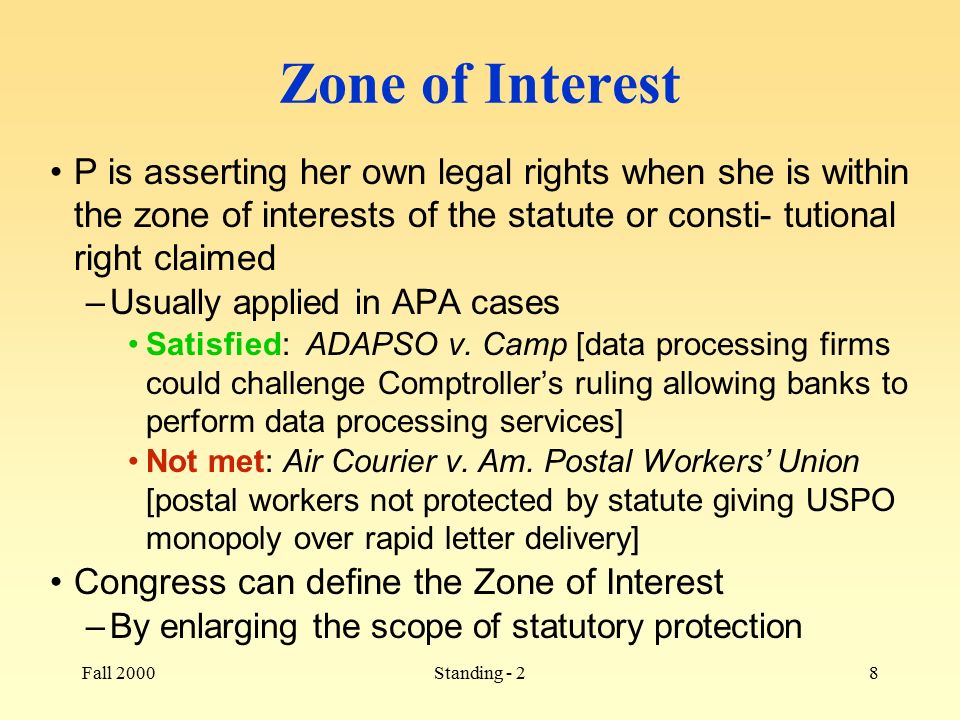 Zone of Interest

• P is asserting her own legal rights when she is within the zone of interests of the statute or consti- tutional right claimed

– Usually applied in APA cases

• Satisfied: ADAPSO v. Camp [data processing firms could challenge Comptroller's ruling allowing banks to perform data processing services]

• Not met: Air Courier v. Am. Postal Workers' Union [postal workers not protected by statute giving USPO monopoly over rapid letter delivery]

• Congress can define the Zone of Interest

– By enlarging the scope of statutory protection

Fall 2000

Standing - 2

8